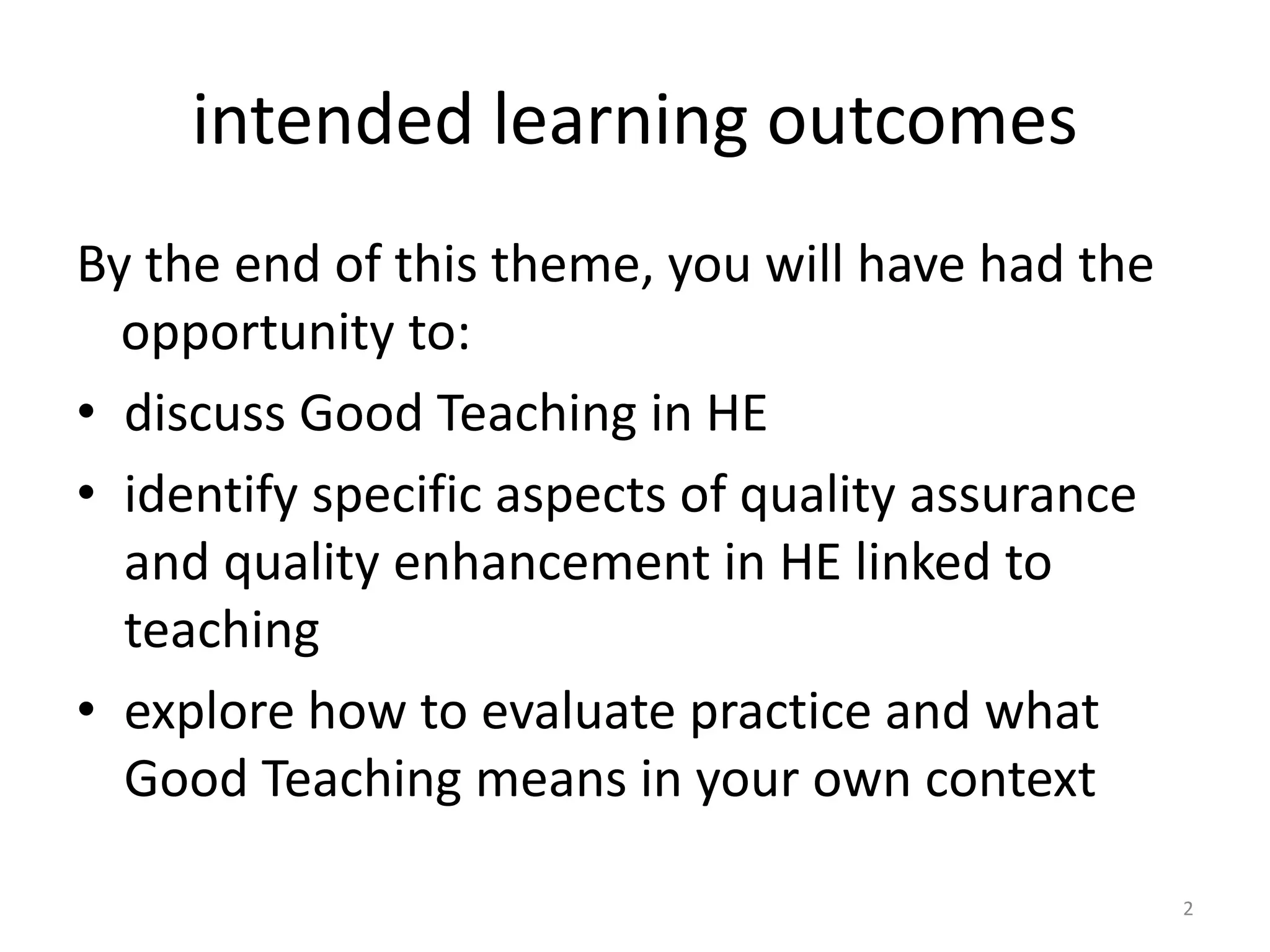 intended learning outcomes

By the end of this theme, you will have had the opportunity to:

• discuss Good Teaching in HE
• identify specific aspects of quality assurance and quality enhancement in HE linked to teaching
• explore how to evaluate practice and what Good Teaching means in your own context

2